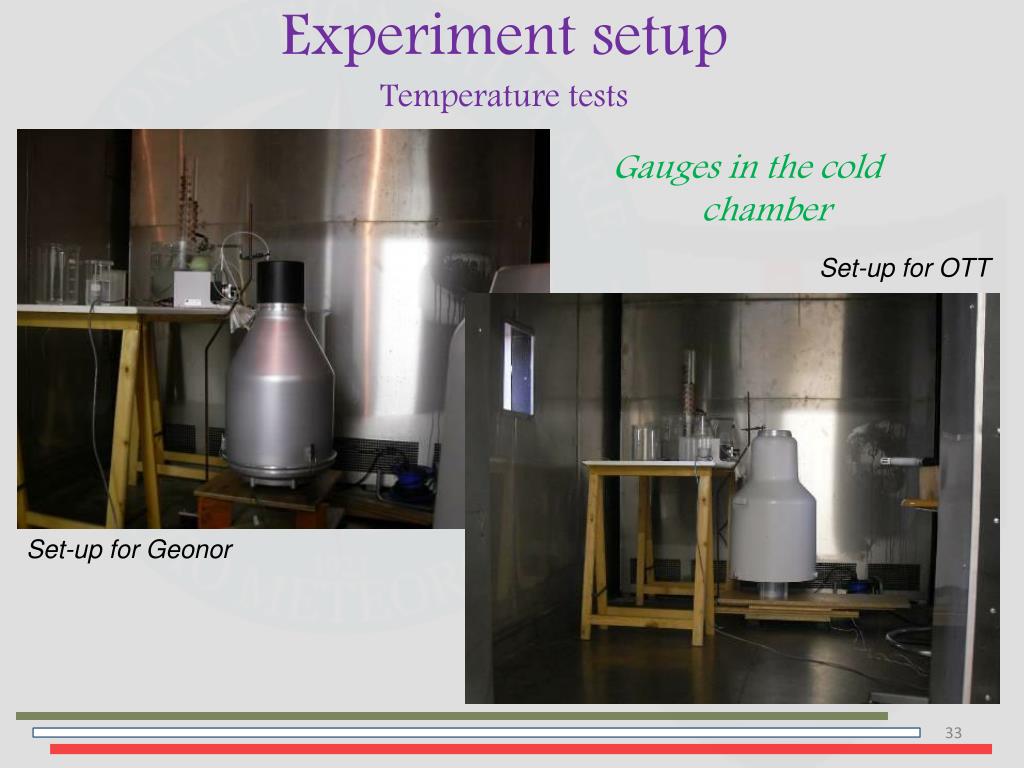 Experiment setup

Temperature tests

Gauges in the cold chamber

Set-up for OTT

Set-up for Geonor

33